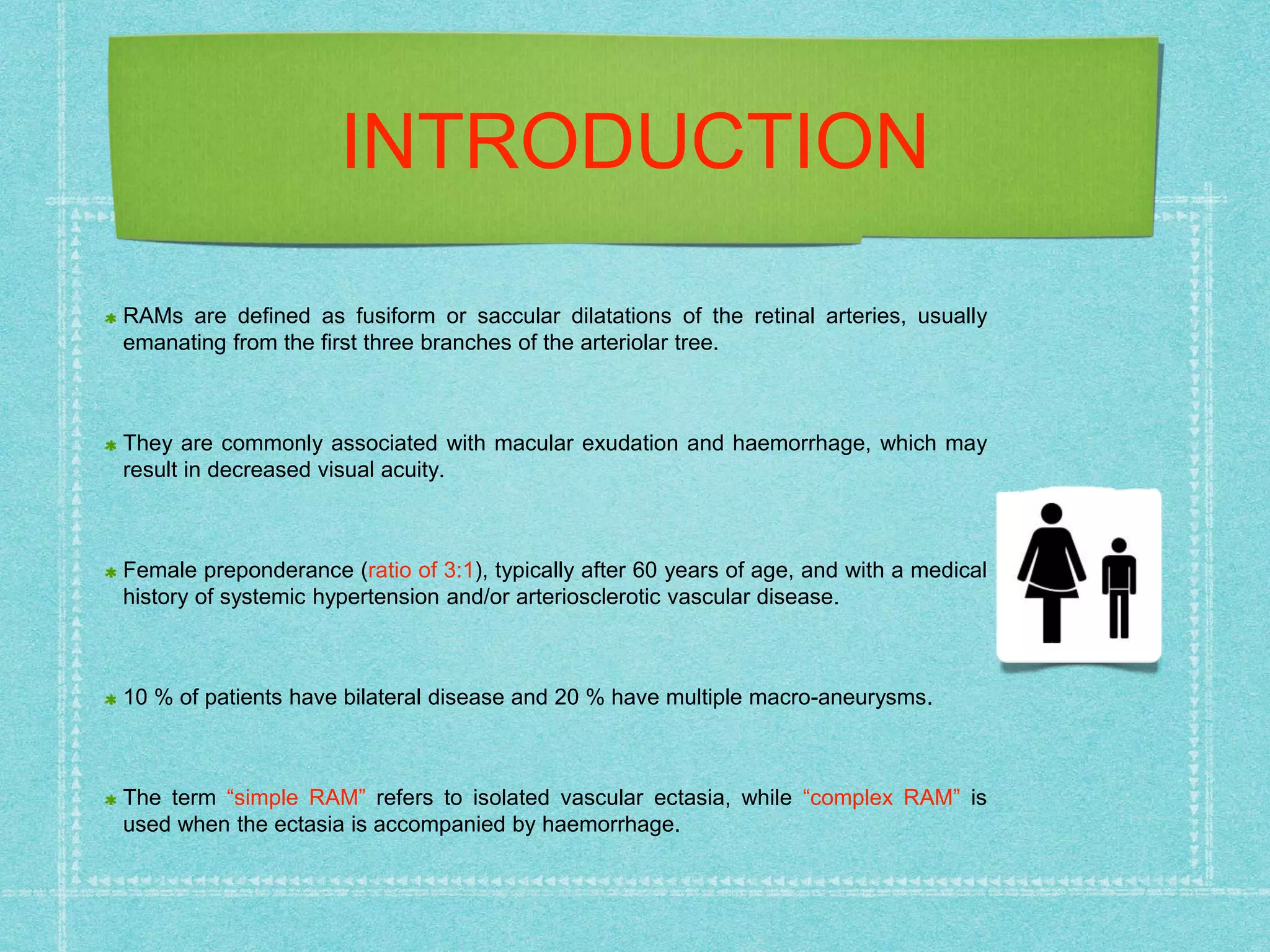 INTRODUCTION

RAMs are defined as fusiform or saccular dilatations of the retinal arteries, usually emanating from the first three branches of the arteriolar tree.

They are commonly associated with macular exudation and haemorrhage, which may result in decreased visual acuity.

Female preponderance (ratio of 3:1), typically after 60 years of age, and with a medical history of systemic hypertension and/or arteriosclerotic vascular disease.

10 % of patients have bilateral disease and 20 % have multiple macro-aneurysms.

The term “simple RAM” refers to isolated vascular ectasia, while “complex RAM” is used when the ectasia is accompanied by haemorrhage.